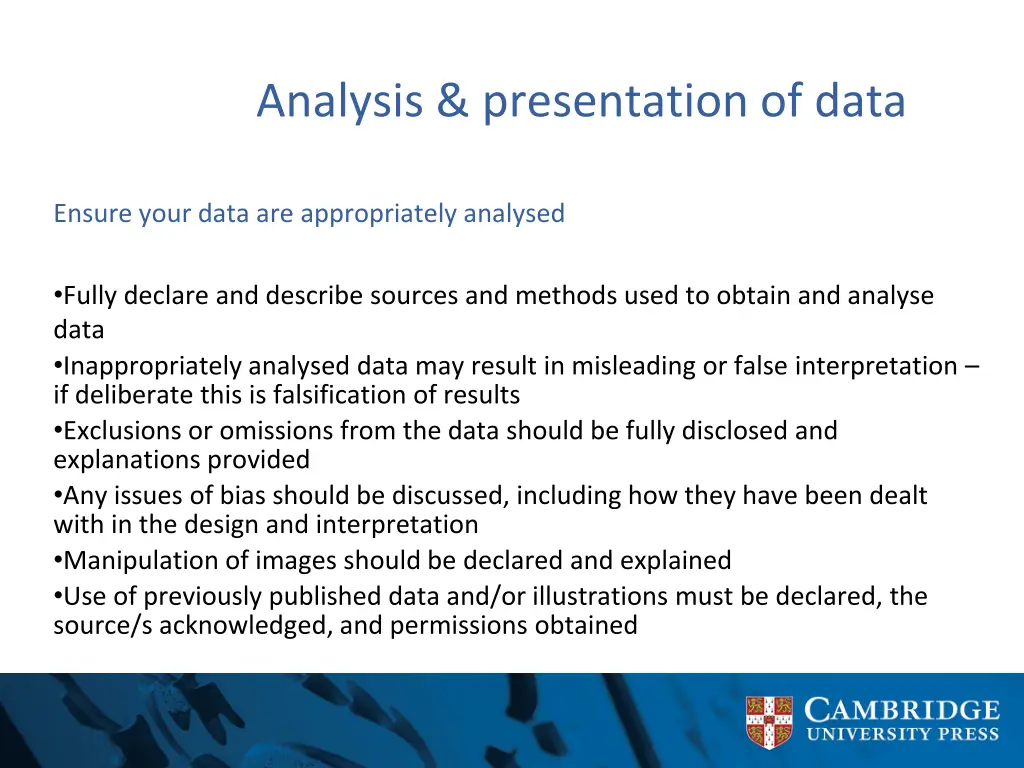 Analysis & presentation of data

Ensure your data are appropriately analysed

•Fully declare and describe sources and methods used to obtain and analyse data
•Inappropriately analysed data may result in misleading or false interpretation – if deliberate this is falsification of results
•Exclusions or omissions from the data should be fully disclosed and explanations provided
•Any issues of bias should be discussed, including how they have been dealt with in the design and interpretation
•Manipulation of images should be declared and explained
•Use of previously published data and/or illustrations must be declared, the source/s acknowledged, and permissions obtained

CAMBRIDGE
UNIVERSITY PRESS